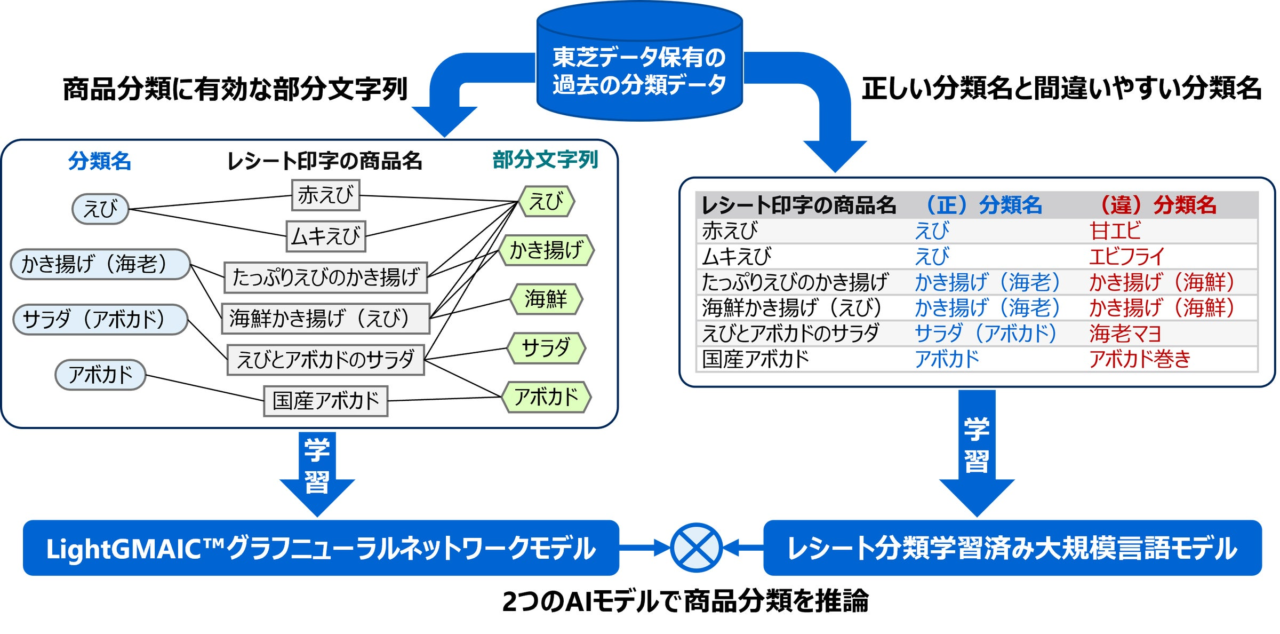 東芝データ保有の過去の分類データ

商品分類に有効な部分文字列

正しい分類名と間違いやすい分類名

分類名

レシート印字の商品名

部分文字列

えび

かき揚げ（海老）

サラダ（アボカド）

アボカド

赤えび

ムキえび

たっぷりえびのかき揚げ

海鮮かき揚げ（えび）

えびとアボカドのサラダ

国産アボカド

えび

かき揚げ

海鮮

サラダ

アボカド

| レシート印字の商品名 | （正）分類名 | （違）分類名 |
|---|---|---|
| 赤えび | えび | 甘エビ |
| ムキえび | えび | エビフライ |
| たっぷりえびのかき揚げ | かき揚げ（海老） | かき揚げ（海鮮） |
| 海鮮かき揚げ（えび） | かき揚げ（海老） | かき揚げ（海鮮） |
| えびとアボカドのサラダ | サラダ（アボカド） | 海老マヨ |
| 国産アボカド | アボカド | アボカド巻き |

学習

学習

LightGMAIC™グラフニューラルネットワークモデル

レシート分類学習済み大規模言語モデル

2つのAIモデルで商品分類を推論